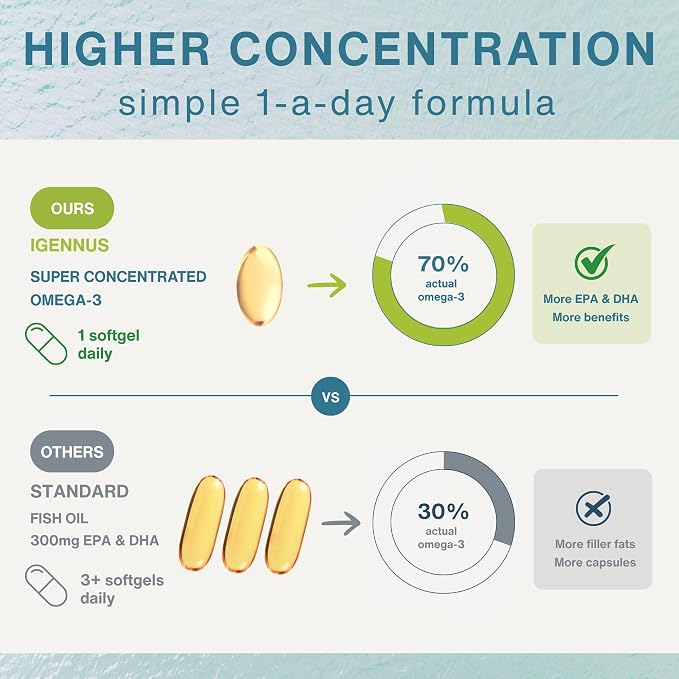 HIGHER CONCENTRATION
simple 1-a-day formula

OURS
IGENNUS
SUPER CONCENTRATED OMEGA-3
1 softgel daily

70%
actual omega-3

More EPA & DHA
More benefits

VS

OTHERS
STANDARD
FISH OIL
300mg EPA & DHA
3+ softgels daily

30%
actual omega-3

More filler fats
More capsules